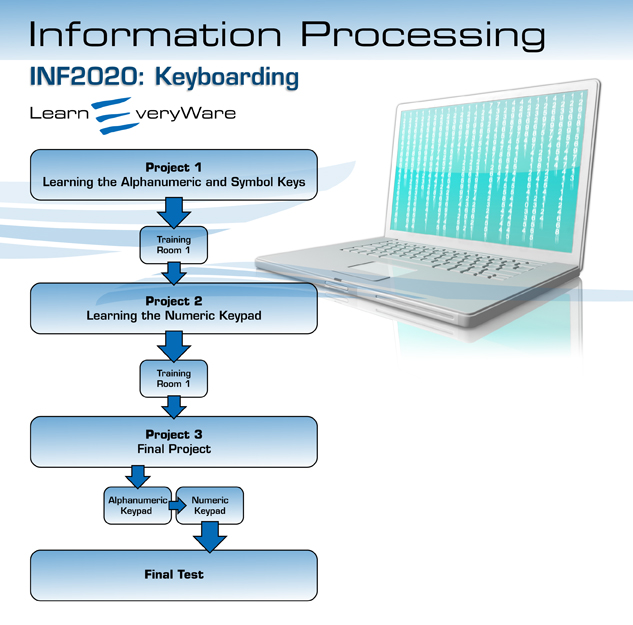 Information Processing

INF2020: Keyboarding

Learn EveryWare

Project 1
Learning the Alphanumeric and Symbol Keys

Training Room 1

Project 2
Learning the Numeric Keypad

Training Room 1

Project 3
Final Project

Alphanumeric Keypad

Numeric Keypad

Final Test